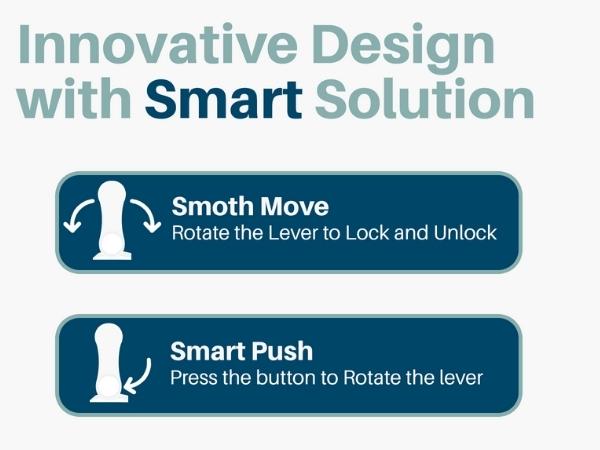 Innovative Design with Smart Solution

Smoth Move
Rotate the Lever to Lock and Unlock

Smart Push
Press the button to Rotate the lever